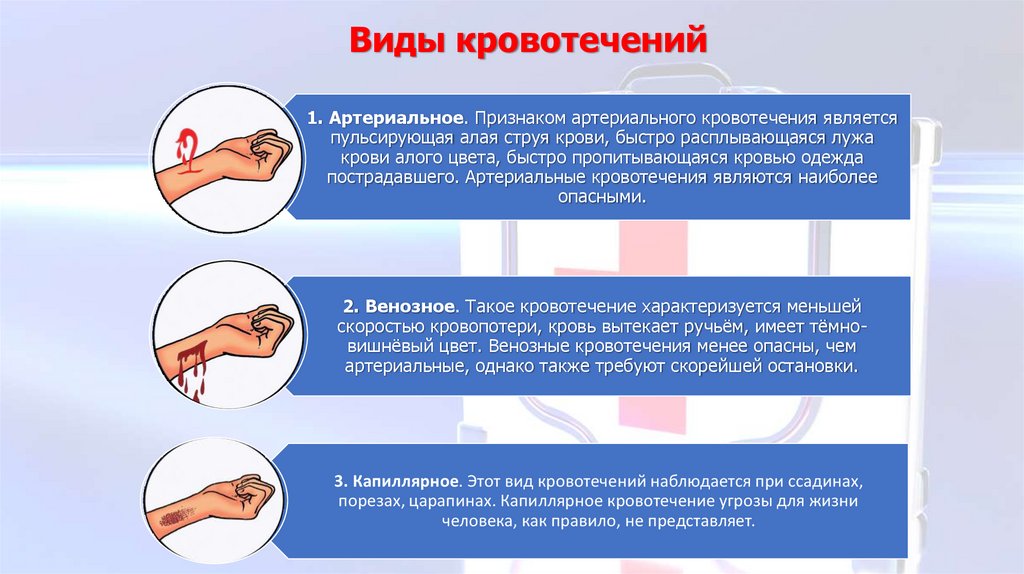 Виды кровотечений

1. Артериальное. Признаком артериального кровотечения является пульсирующая алая струя крови, быстро расплывающаяся лужа крови алого цвета, быстро пропитывающаяся кровью одежда пострадавшего. Артериальные кровотечения являются наиболее опасными.

2. Венозное. Такое кровотечение характеризуется меньшей скоростью кровопотери, кровь вытекает ручьём, имеет тёмно-вишнёвый цвет. Венозные кровотечения менее опасны, чем артериальные, однако также требуют скорейшей остановки.

3. Капиллярное. Этот вид кровотечений наблюдается при ссадинах, порезах, царапинах. Капиллярное кровотечение угрозы для жизни человека, как правило, не представляет.